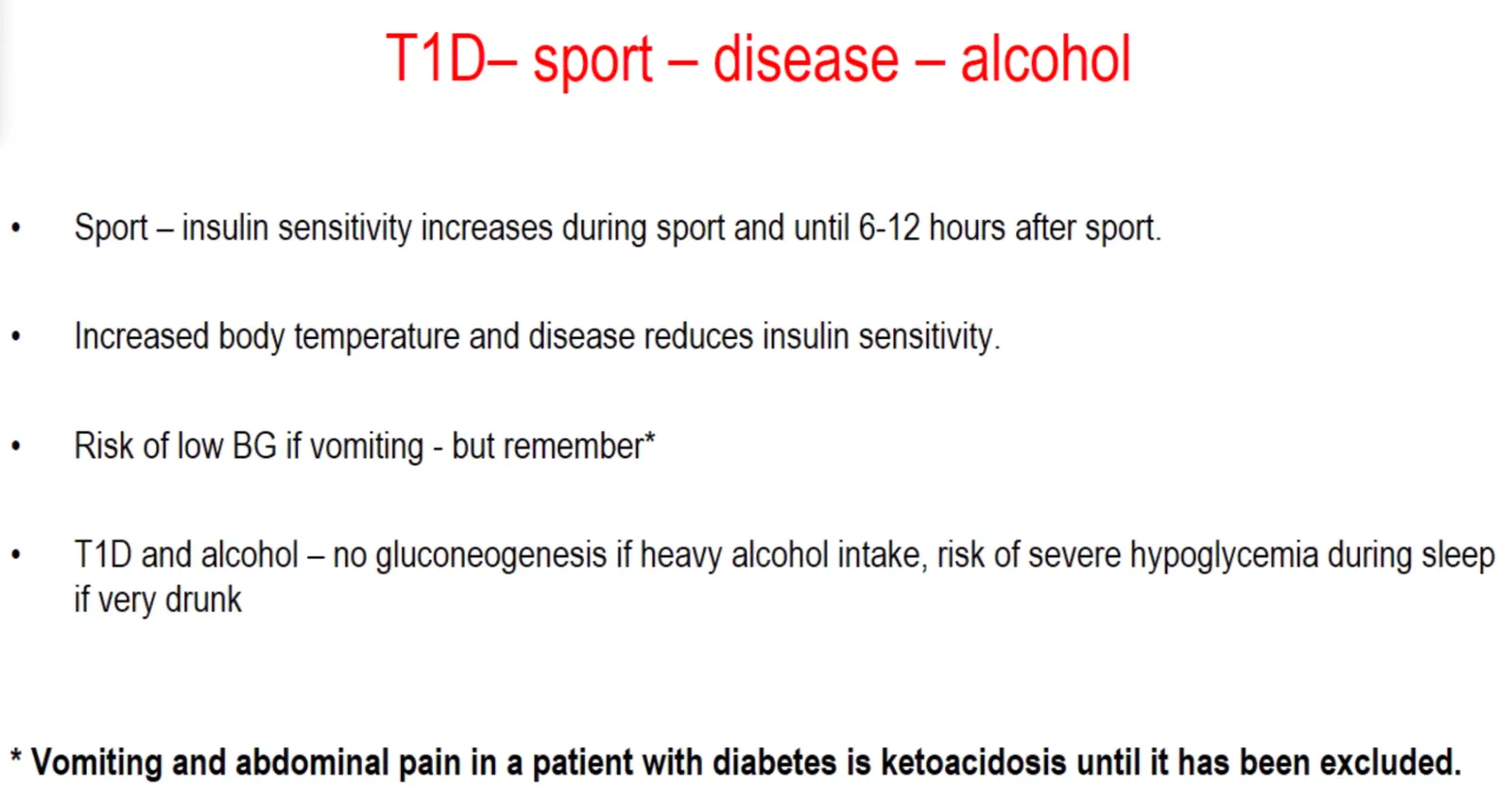 T1D– sport – disease – alcohol

• Sport – insulin sensitivity increases during sport and until 6-12 hours after sport.

• Increased body temperature and disease reduces insulin sensitivity.

• Risk of low BG if vomiting - but remember*

• T1D and alcohol – no gluconeogenesis if heavy alcohol intake, risk of severe hypoglycemia during sleep if very drunk

* Vomiting and abdominal pain in a patient with diabetes is ketoacidosis until it has been excluded.